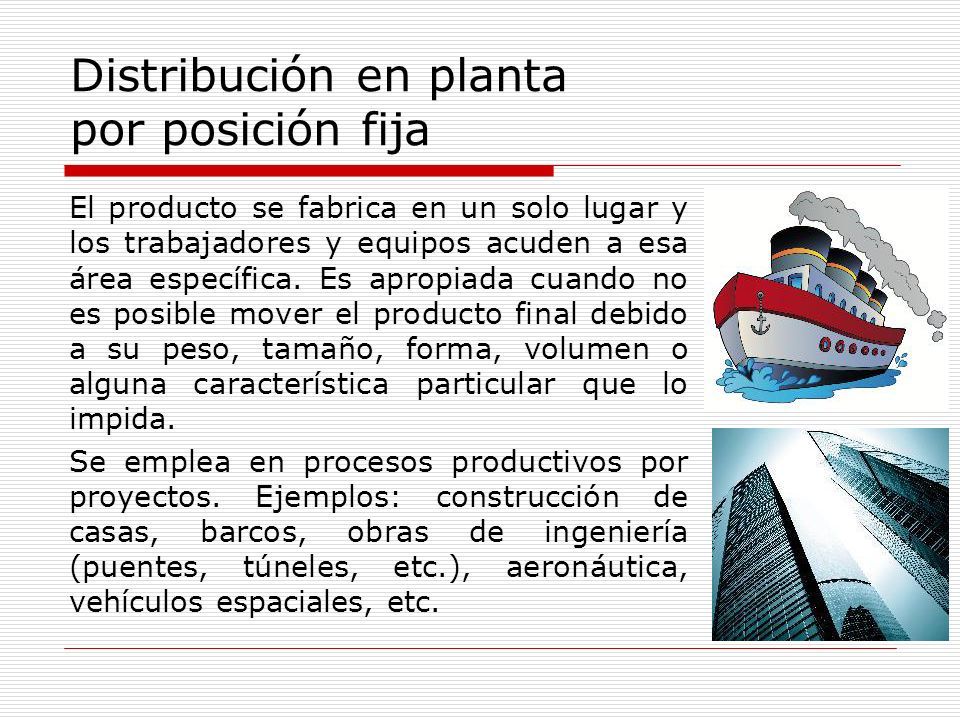 Distribución en planta por posición fija

El producto se fabrica en un solo lugar y los trabajadores y equipos acuden a esa área específica. Es apropiada cuando no es posible mover el producto final debido a su peso, tamaño, forma, volumen o alguna característica particular que lo impida.

Se emplea en procesos productivos por proyectos. Ejemplos: construcción de casas, barcos, obras de ingeniería (puentes, túneles, etc.), aeronáutica, vehículos espaciales, etc.